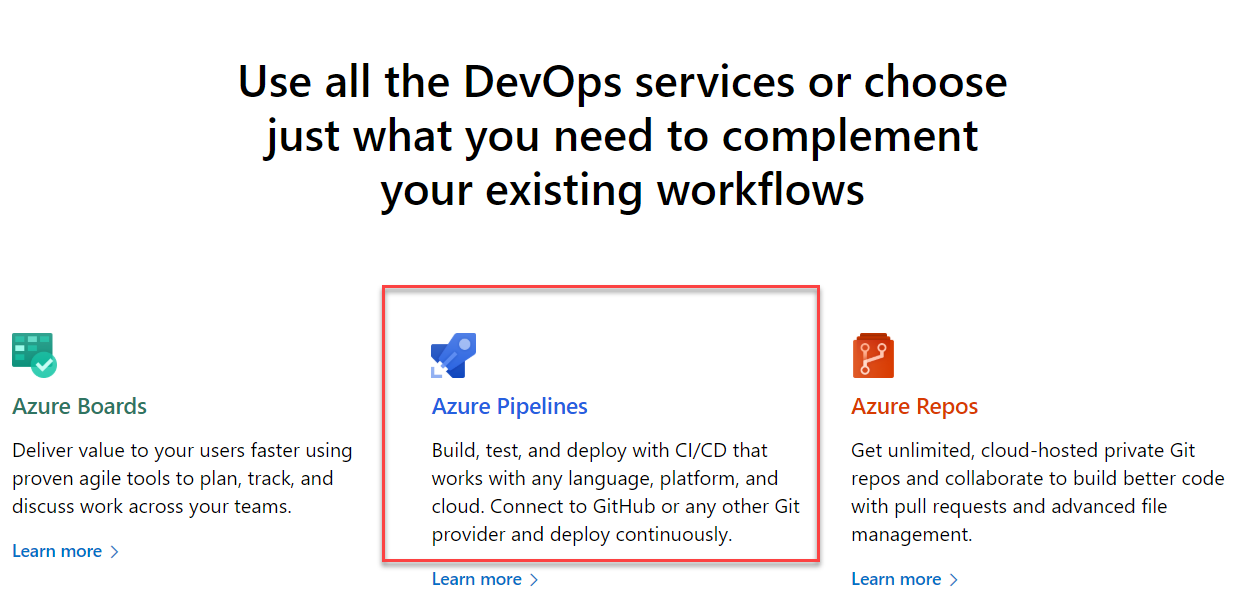 Use all the DevOps services or choose just what you need to complement your existing workflows

Azure Boards

Deliver value to your users faster using proven agile tools to plan, track, and discuss work across your teams.

Learn more >

Azure Pipelines

Build, test, and deploy with CI/CD that works with any language, platform, and cloud. Connect to GitHub or any other Git provider and deploy continuously.

Learn more >

Azure Repos

Get unlimited, cloud-hosted private Git repos and collaborate to build better code with pull requests and advanced file management.

Learn more >